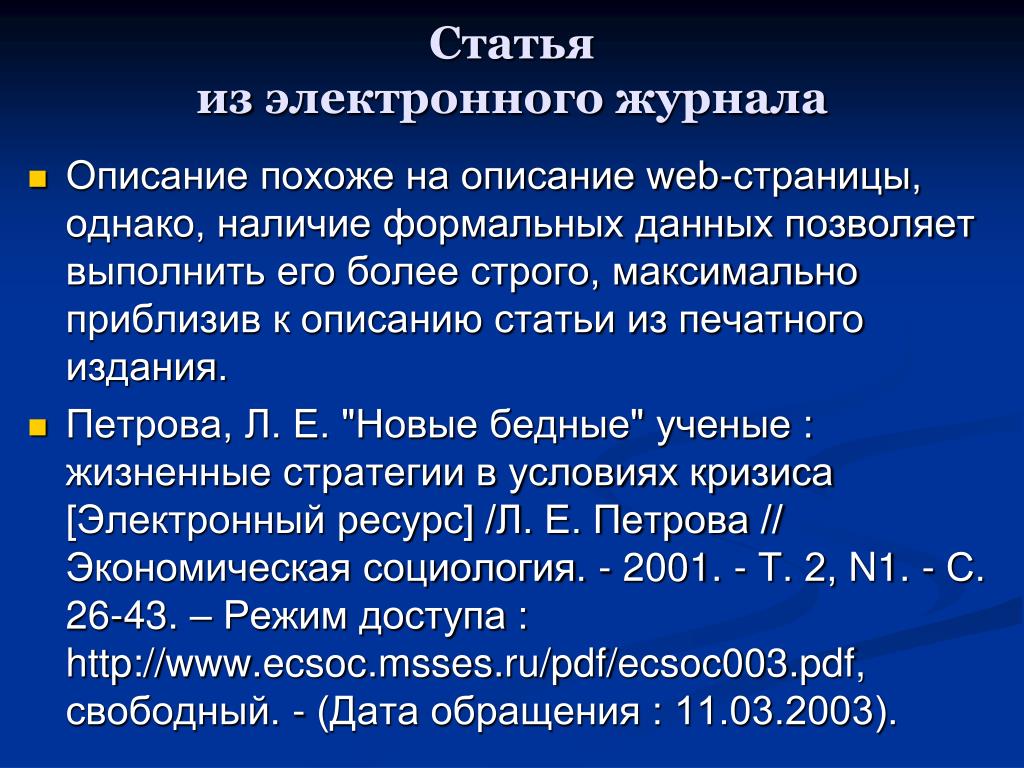 Статья
из электронного журнала

Описание похоже на описание web-страницы, однако, наличие формальных данных позволяет выполнить его более строго, максимально приблизив к описанию статьи из печатного издания.

Петрова, Л. Е. "Новые бедные" ученые : жизненные стратегии в условиях кризиса [Электронный ресурс] /Л. Е. Петрова // Экономическая социология. - 2001. - Т. 2, N1. - С. 26-43. – Режим доступа : http://www.ecsoc.msses.ru/pdf/ecsoc003.pdf, свободный. - (Дата обращения : 11.03.2003).